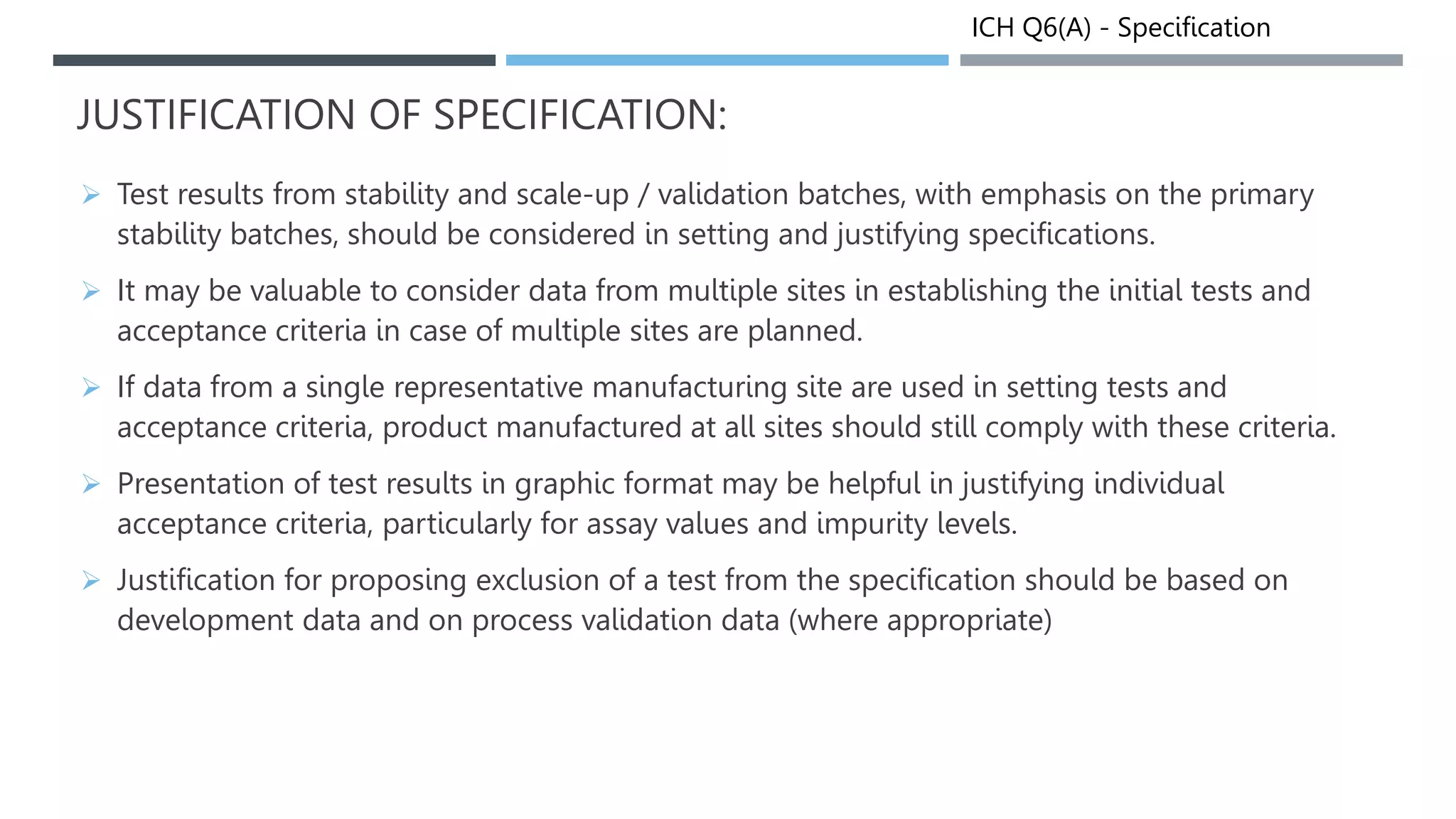 ICH Q6(A) - Specification

JUSTIFICATION OF SPECIFICATION:

➢ Test results from stability and scale-up / validation batches, with emphasis on the primary stability batches, should be considered in setting and justifying specifications.

➢ It may be valuable to consider data from multiple sites in establishing the initial tests and acceptance criteria in case of multiple sites are planned.

➢ If data from a single representative manufacturing site are used in setting tests and acceptance criteria, product manufactured at all sites should still comply with these criteria.

➢ Presentation of test results in graphic format may be helpful in justifying individual acceptance criteria, particularly for assay values and impurity levels.

➢ Justification for proposing exclusion of a test from the specification should be based on development data and on process validation data (where appropriate)